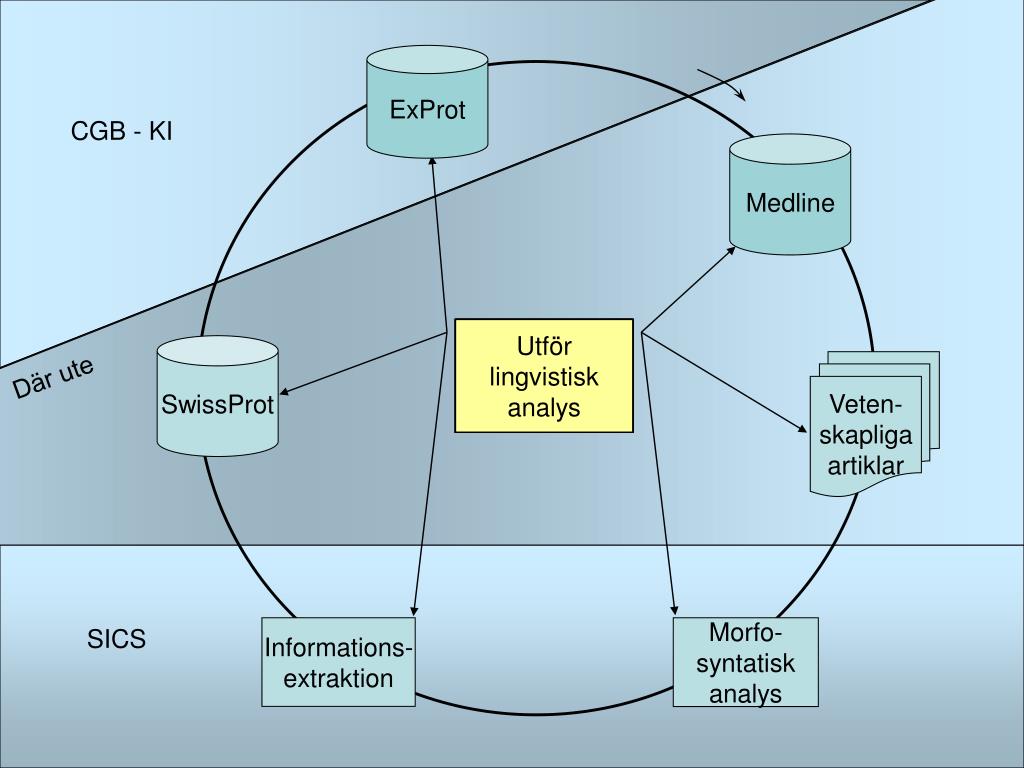 CGB - KI

ExProt

Medline

Där ute

SwissProt

Utför lingvistisk analys

Veten-skapliga artiklar

SICS

Informations-extraktion

Morfo-syntatisk analys